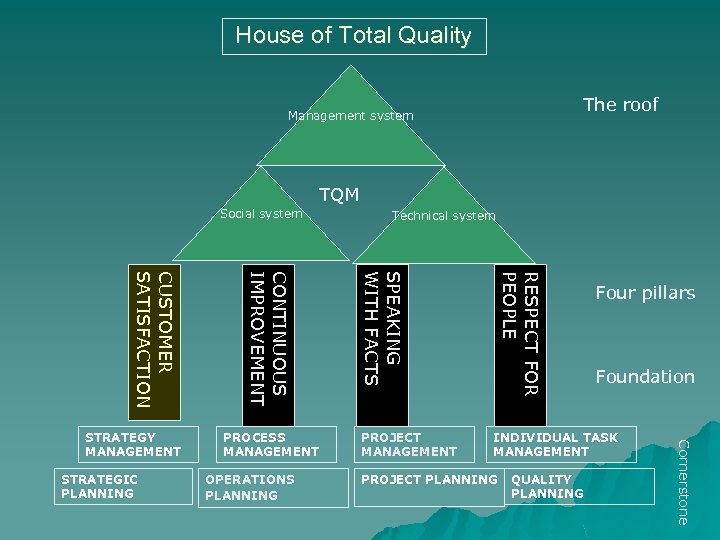 House of Total Quality

Management system

The roof

TQM

Social system

Technical system

CUSTOMER SATISFACTION

CONTINUOUS IMPROVEMENT

SPEAKING WITH FACTS

RESPECT FOR PEOPLE

Four pillars

Foundation

STRATEGY MANAGEMENT

PROCESS MANAGEMENT

PROJECT MANAGEMENT

INDIVIDUAL TASK MANAGEMENT

STRATEGIC PLANNING

OPERATIONS PLANNING

PROJECT PLANNING

QUALITY PLANNING

Cornerstone